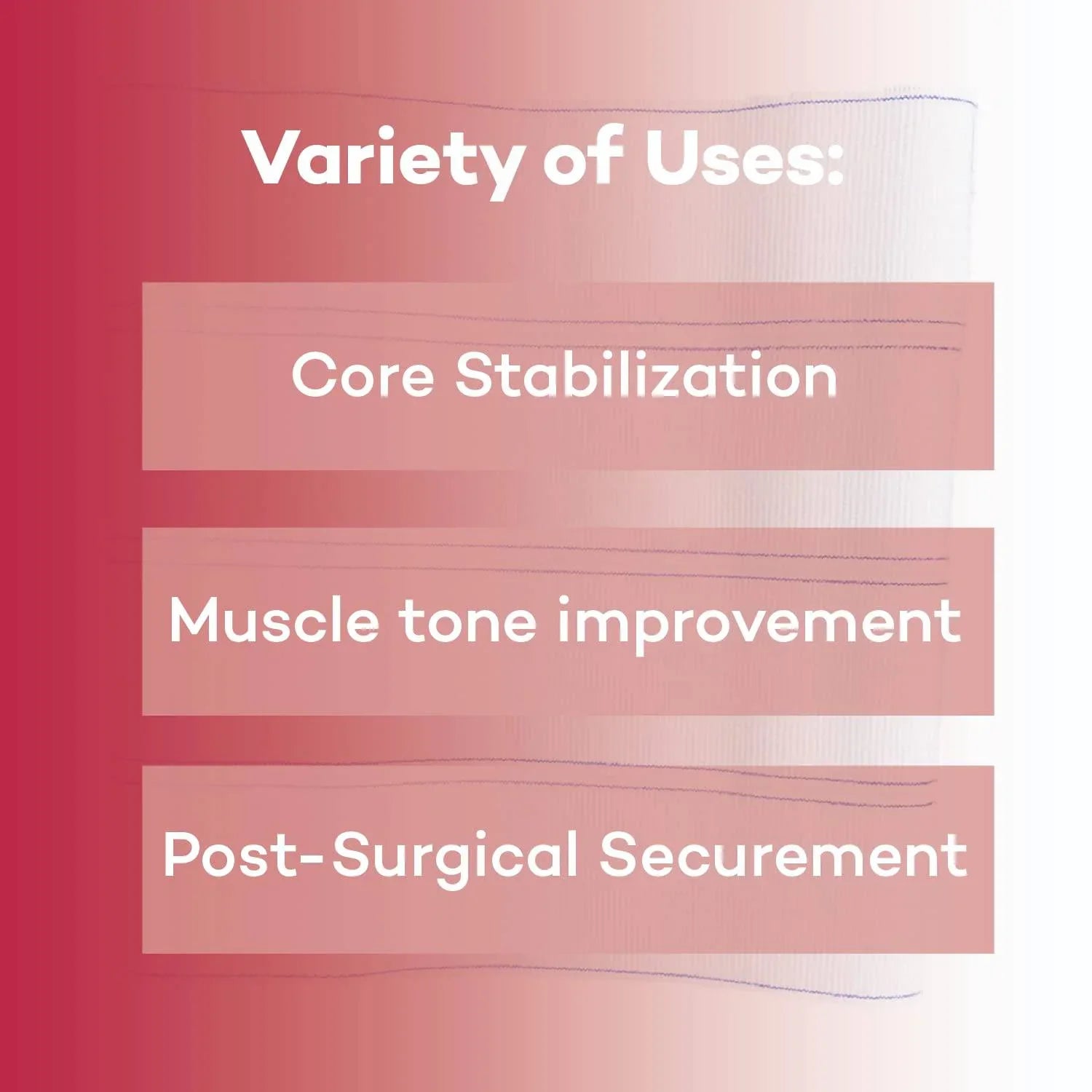 Variety of Uses:

Core Stabilization

Muscle tone improvement

Post-Surgical Securement